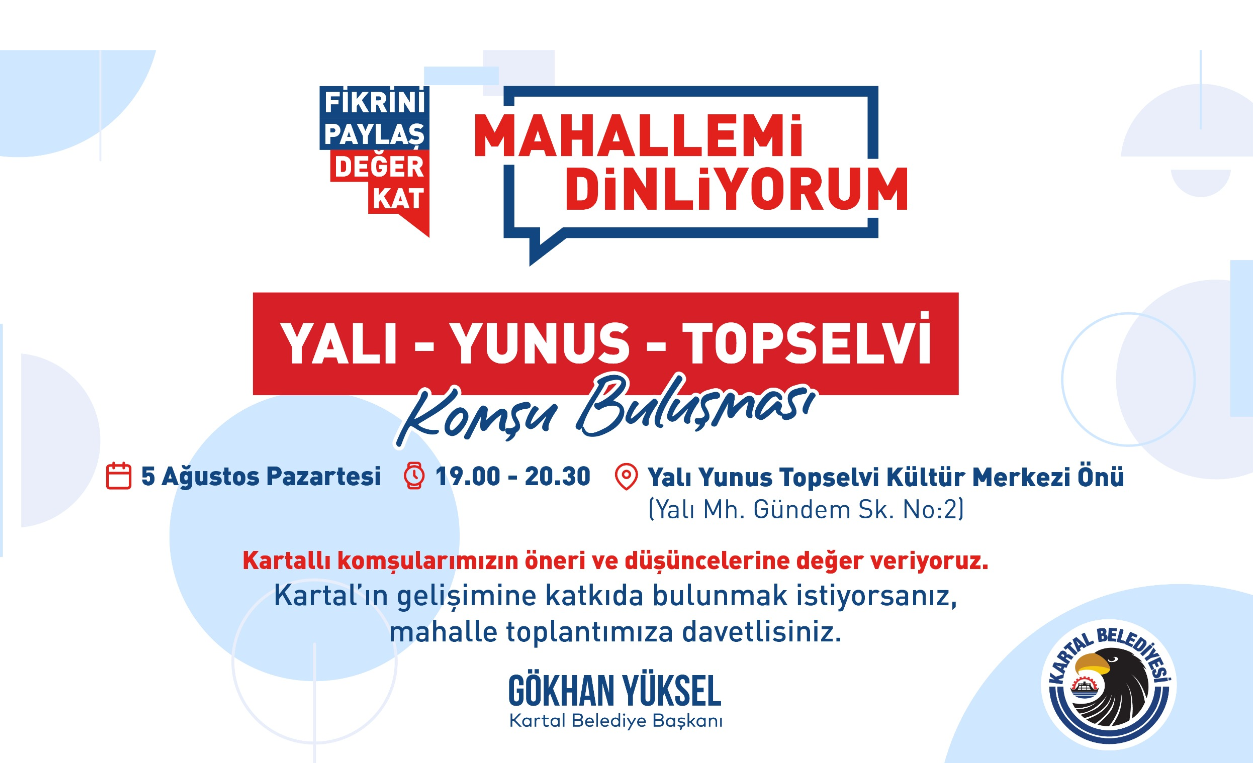 FİKRİNİ PAYLAŞ DEĞER KAT

MAHALLEMİ DİNLİYORUM

YALI - YUNUS - TOPSELVİ

Komşu Buluşması

5 Ağustos Pazartesi 19.00 - 20.30 Yalı Yunus Topselvi Kültür Merkezi Önü (Yalı Mh. Gündem Sk. No:2)

Kartallı komşularımızın öneri ve düşüncelerine değer veriyoruz.

Kartal'ın gelişimine katkıda bulunmak istiyorsanız, mahalle toplantımıza davetlisiniz.

GÖKHAN YÜKSEL
Kartal Belediye Başkanı

KARTAL BELEDİYESİ